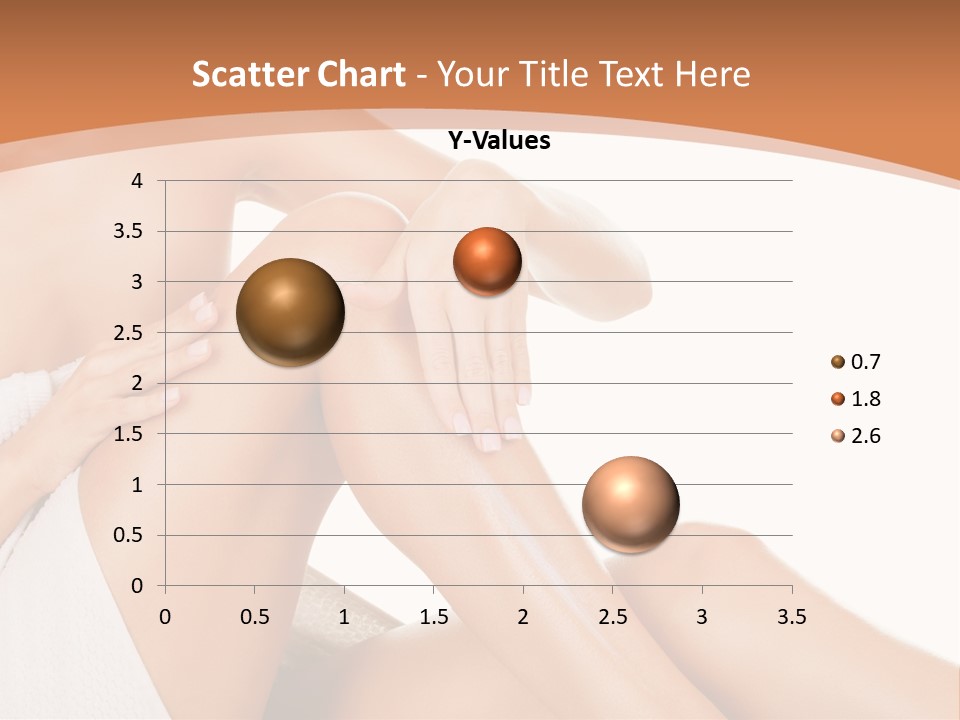 Scatter Chart - Your Title Text Here

Y-Values

4
3.5
3
2.5
2
1.5
1
0.5
0

0 0.5 1 1.5 2 2.5 3 3.5

0.7
1.8
2.6